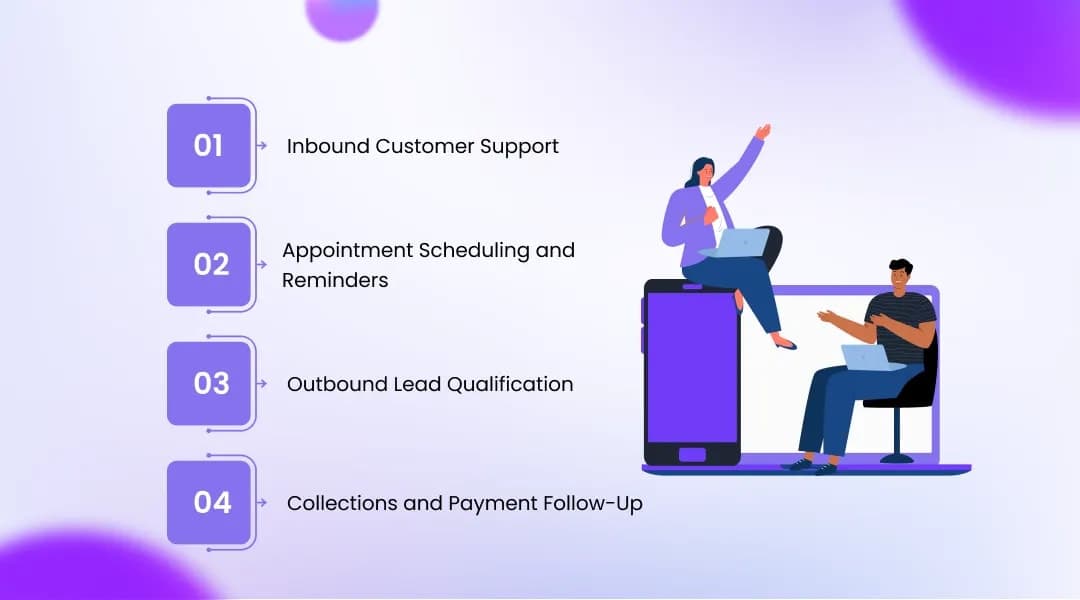 01 Inbound Customer Support

02 Appointment Scheduling and Reminders

03 Outbound Lead Qualification

04 Collections and Payment Follow-Up